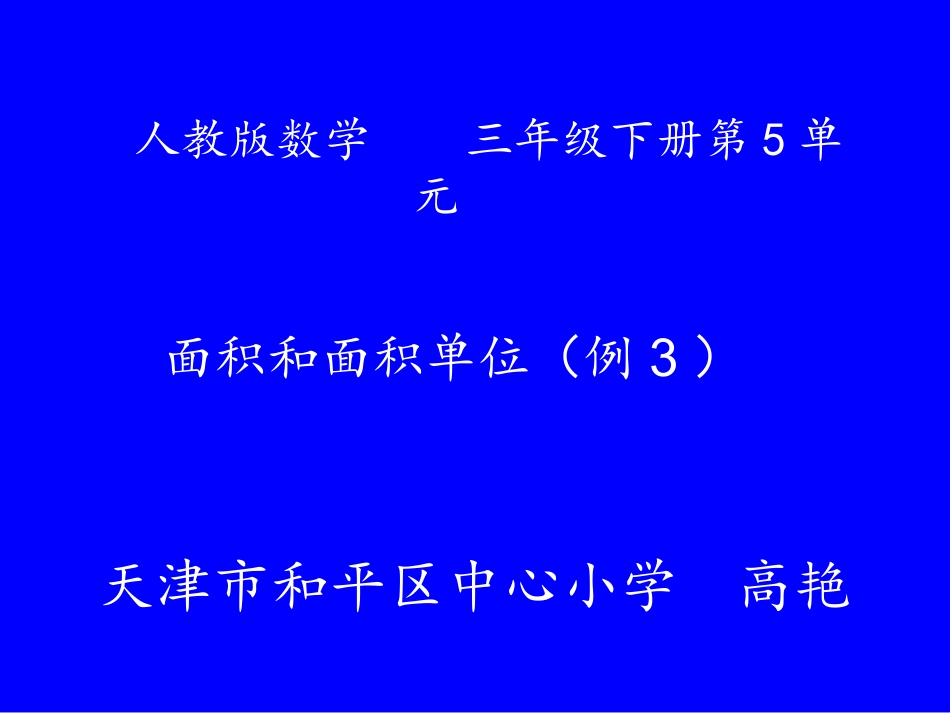 人教版数学　　三年级下册第 5 单元

面积和面积单位（例 3 ）

天津市和平区中心小学　高艳